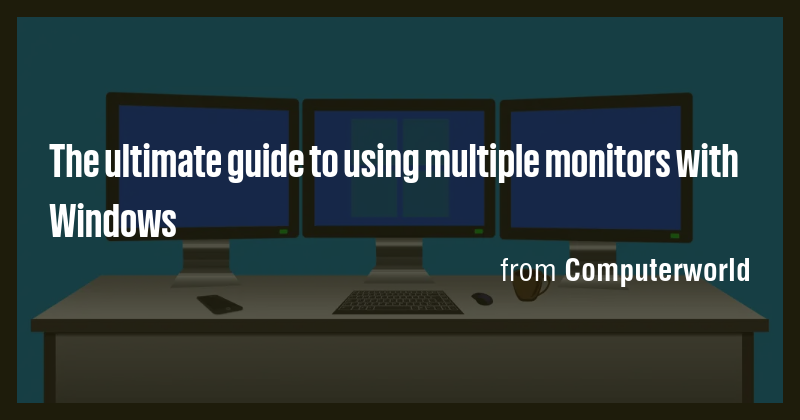 The ultimate guide to using multiple monitors with Windows

from Computerworld